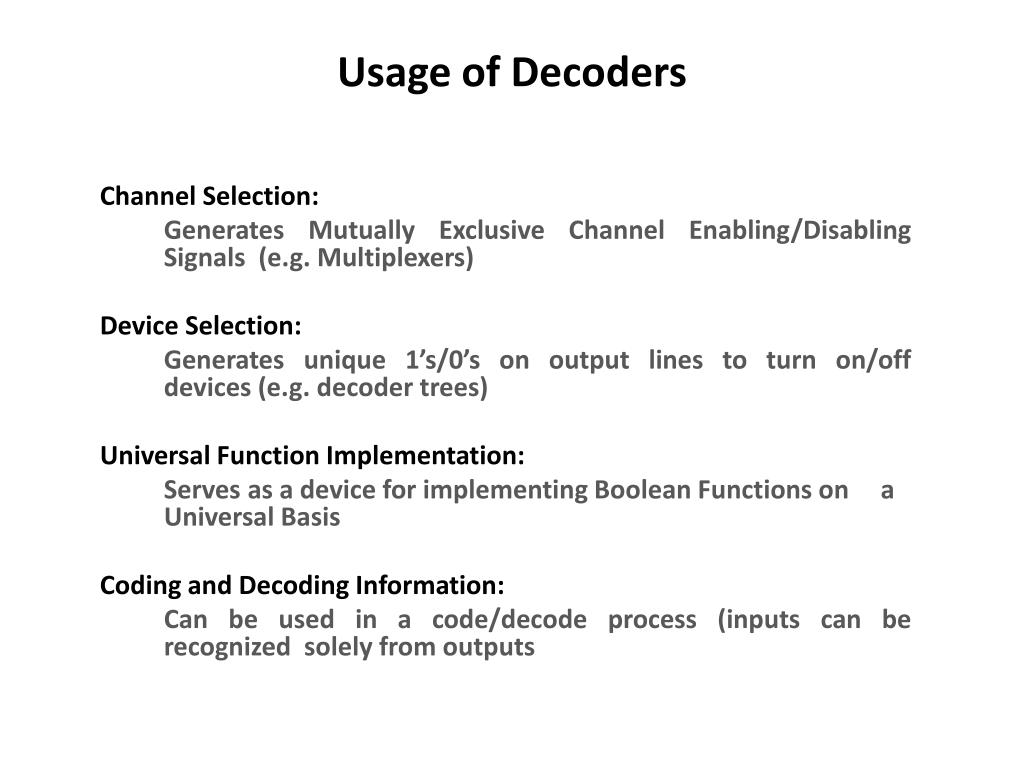 Usage of Decoders

Channel Selection:

Generates Mutually Exclusive Channel Enabling/Disabling Signals (e.g. Multiplexers)

Device Selection:

Generates unique 1’s/0’s on output lines to turn on/off devices (e.g. decoder trees)

Universal Function Implementation:

Serves as a device for implementing Boolean Functions on a Universal Basis

Coding and Decoding Information:

Can be used in a code/decode process (inputs can be recognized solely from outputs